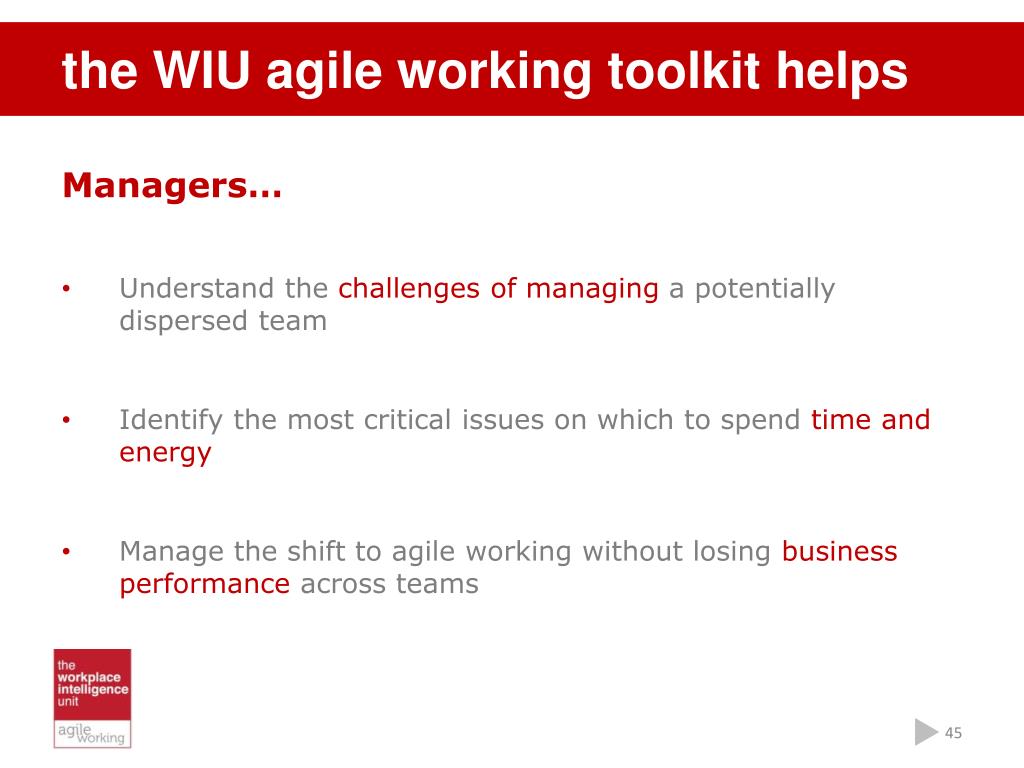 the WIU agile working toolkit helps

Managers…

• Understand the challenges of managing a potentially dispersed team

• Identify the most critical issues on which to spend time and energy

• Manage the shift to agile working without losing business performance across teams

the workplace intelligence unit

agile working

45